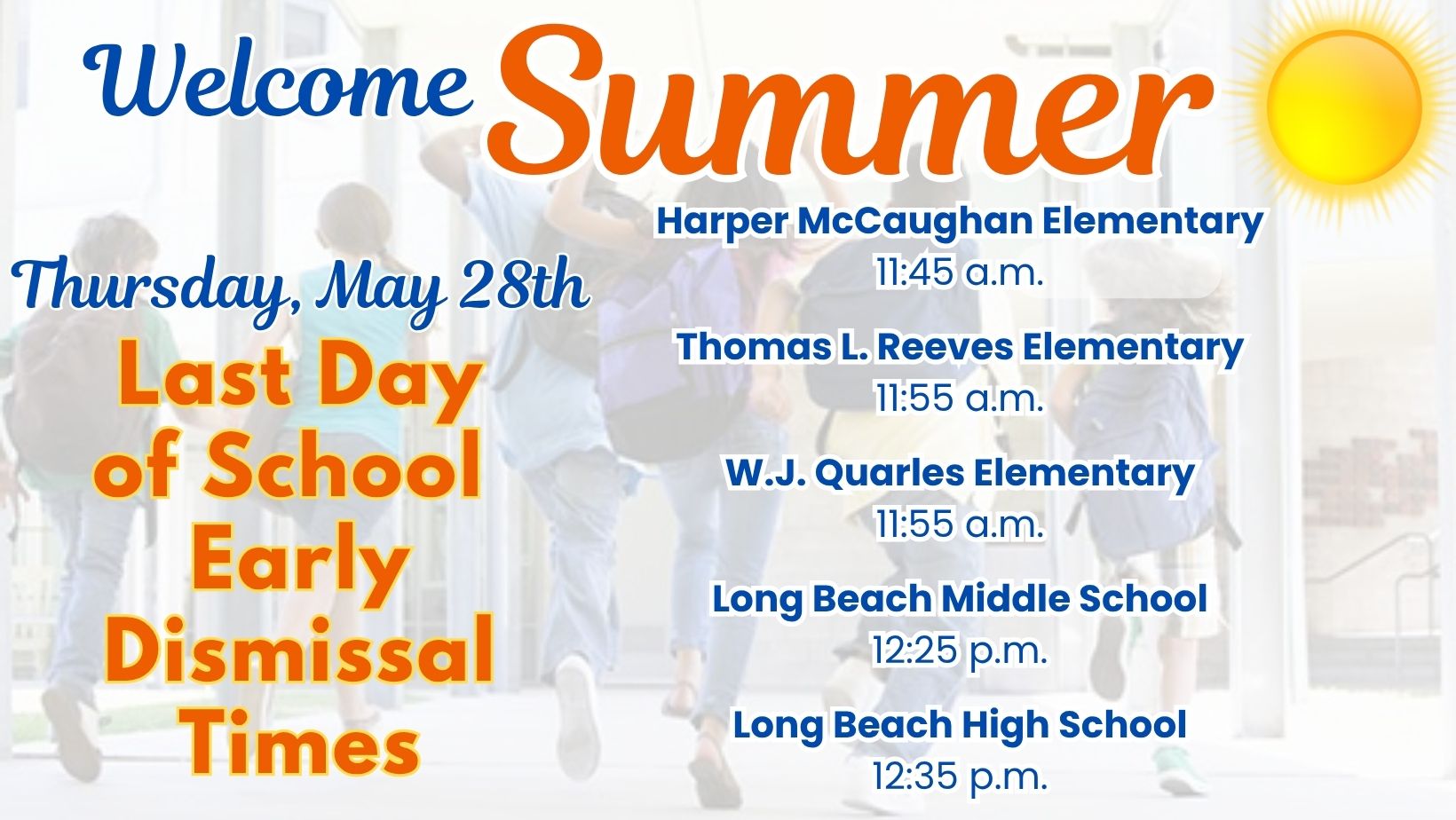 Welcome Summer

Thursday, May 28th

Last Day of School Early Dismissal Times

Harper McCaughan Elementary
11:45 a.m.

Thomas L. Reeves Elementary
11:55 a.m.

W.J. Quarles Elementary
11:55 a.m.

Long Beach Middle School
12:25 p.m.

Long Beach High School
12:35 p.m.